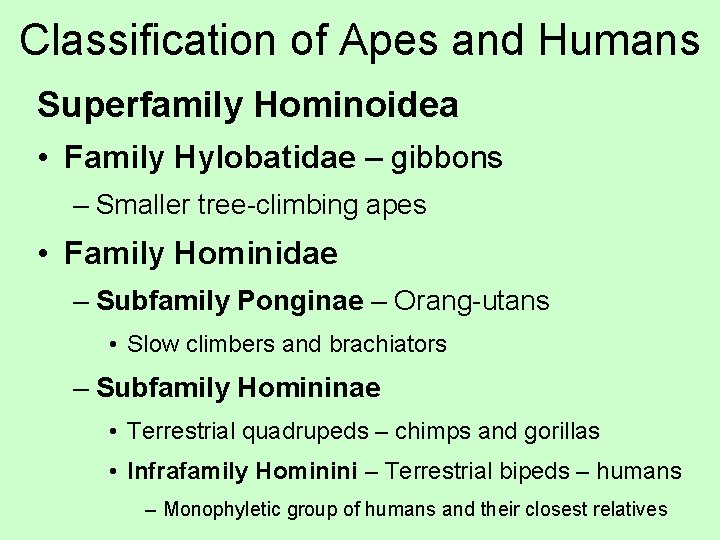 Classification of Apes and Humans

Superfamily Hominoidea

• Family Hylobatidae – gibbons

– Smaller tree-climbing apes

• Family Hominidae

– Subfamily Ponginae – Orang-utans

• Slow climbers and brachiators

– Subfamily Homininae

• Terrestrial quadrupeds – chimps and gorillas

• Infrafamily Hominini – Terrestrial bipeds – humans

– Monophyletic group of humans and their closest relatives